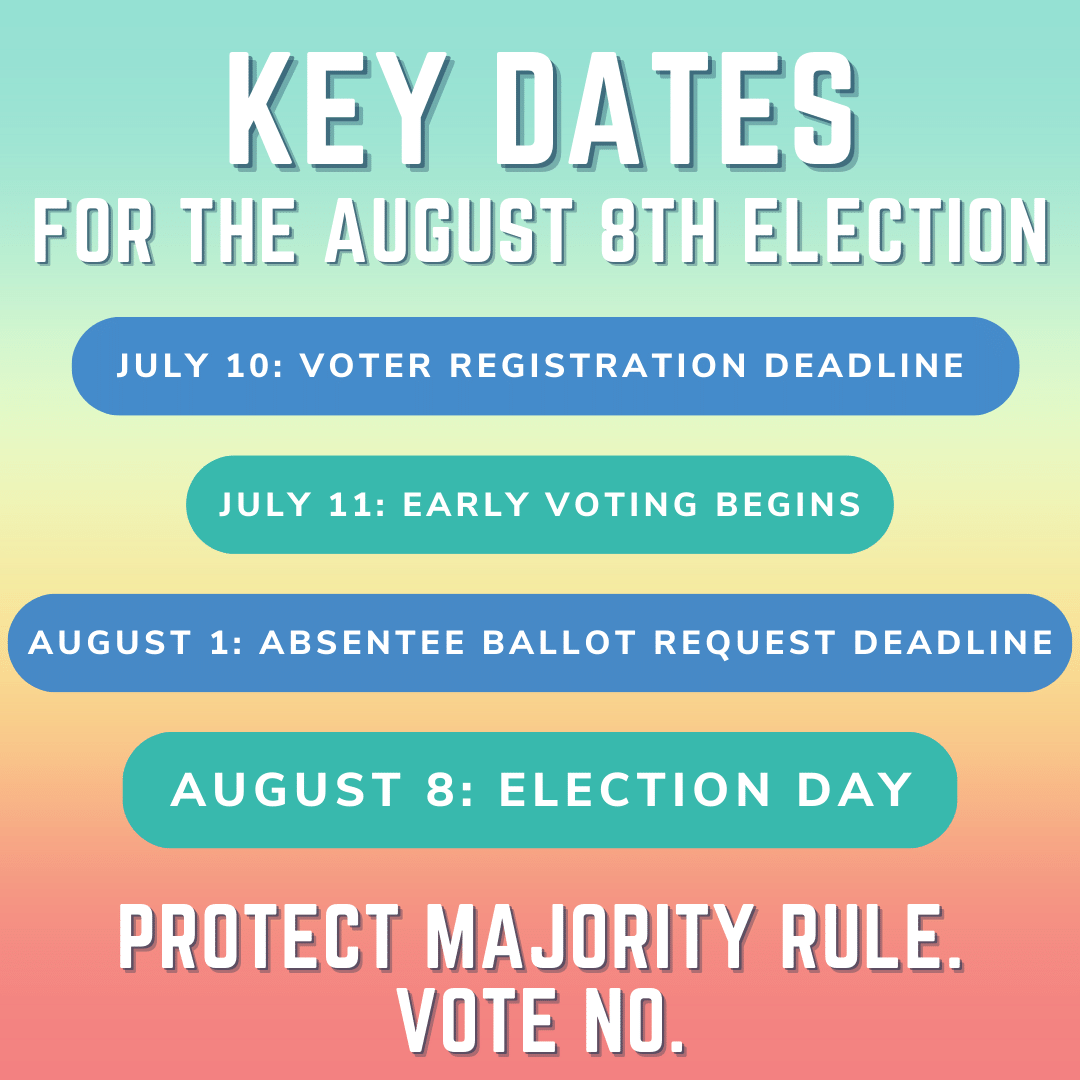 KEY DATES
FOR THE AUGUST 8TH ELECTION

JULY 10: VOTER REGISTRATION DEADLINE

JULY 11: EARLY VOTING BEGINS

AUGUST 1: ABSENTEE BALLOT REQUEST DEADLINE

AUGUST 8: ELECTION DAY

PROTECT MAJORITY RULE.
VOTE NO.